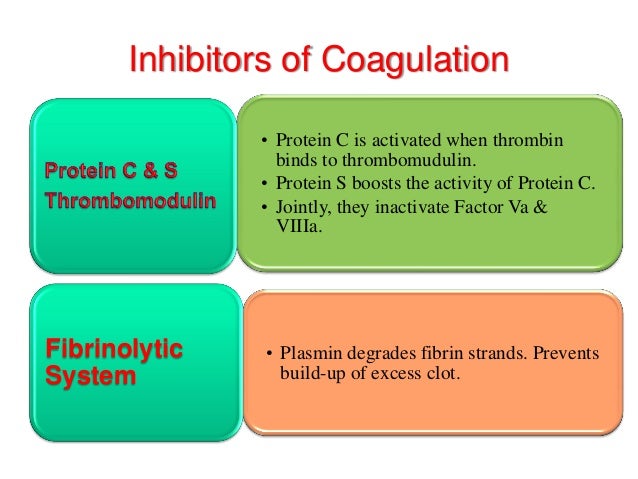 Inhibitors of Coagulation

Protein C & S
Thrombomodulin

• Protein C is activated when thrombin binds to thrombomudulin.
• Protein S boosts the activity of Protein C.
• Jointly, they inactivate Factor Va & VIIIa.

Fibrinolytic System

• Plasmin degrades fibrin strands. Prevents build-up of excess clot.